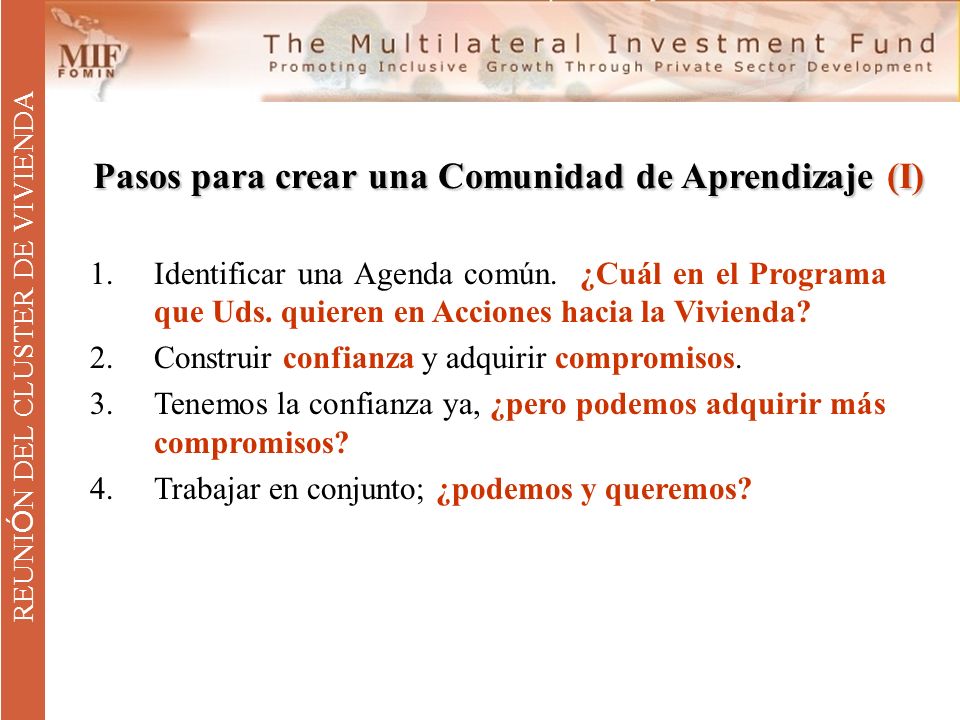 MIF
FOMIN

The Multilateral Investment Fund
Promoting Inclusive Growth Through Private Sector Development

REUNIÓN DEL CLUSTER DE VIVIENDA

Pasos para crear una Comunidad de Aprendizaje (I)

1. Identificar una Agenda común. ¿Cuál en el Programa que Uds. quieren en Acciones hacia la Vivienda?
2. Construir confianza y adquirir compromisos.
3. Tenemos la confianza ya, ¿pero podemos adquirir más compromisos?
4. Trabajar en conjunto; ¿podemos y queremos?